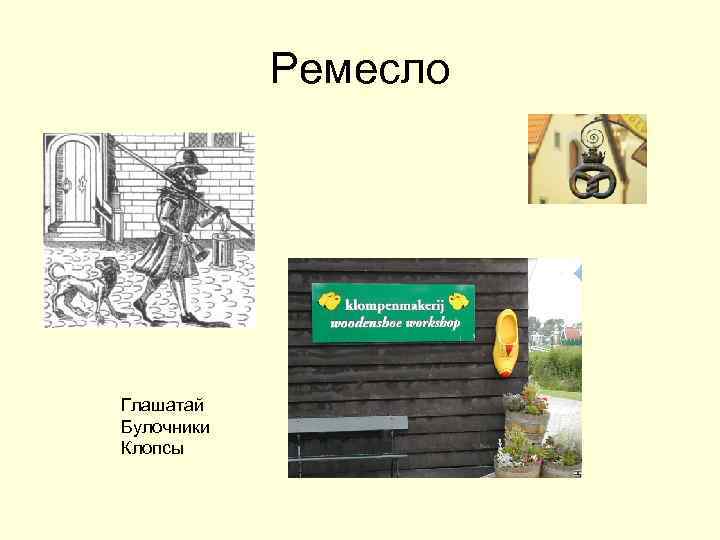 Ремесло

klompenmakerij
woodenshoe workshop

Глашатай
Булочники
Клопсы